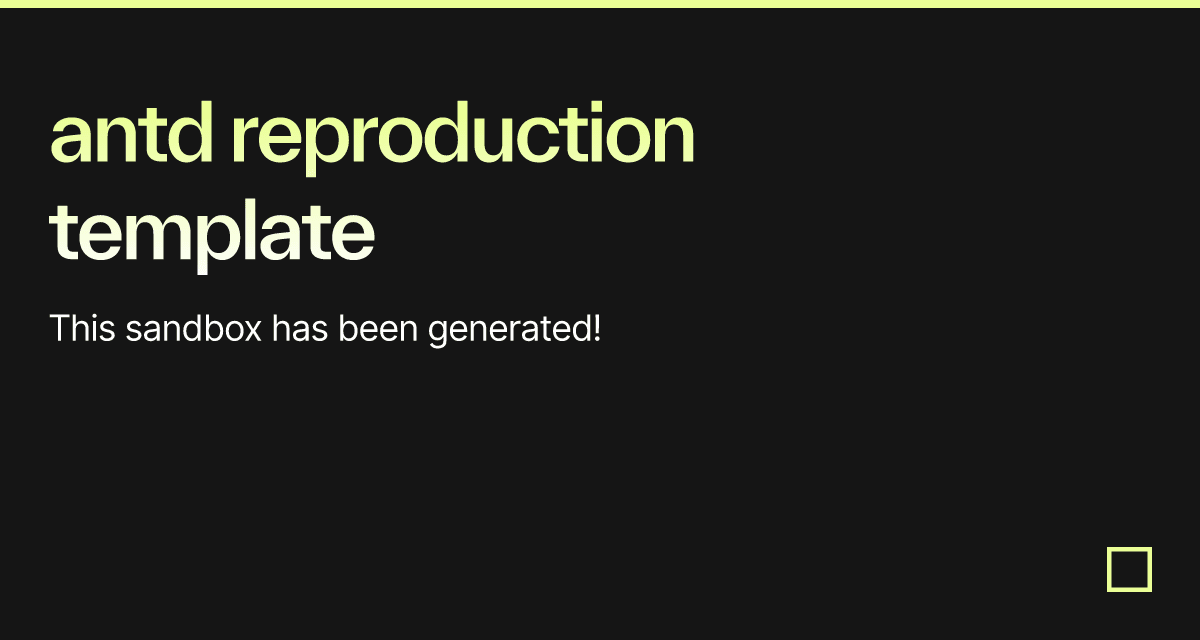 antd reproduction template

This sandbox has been generated!